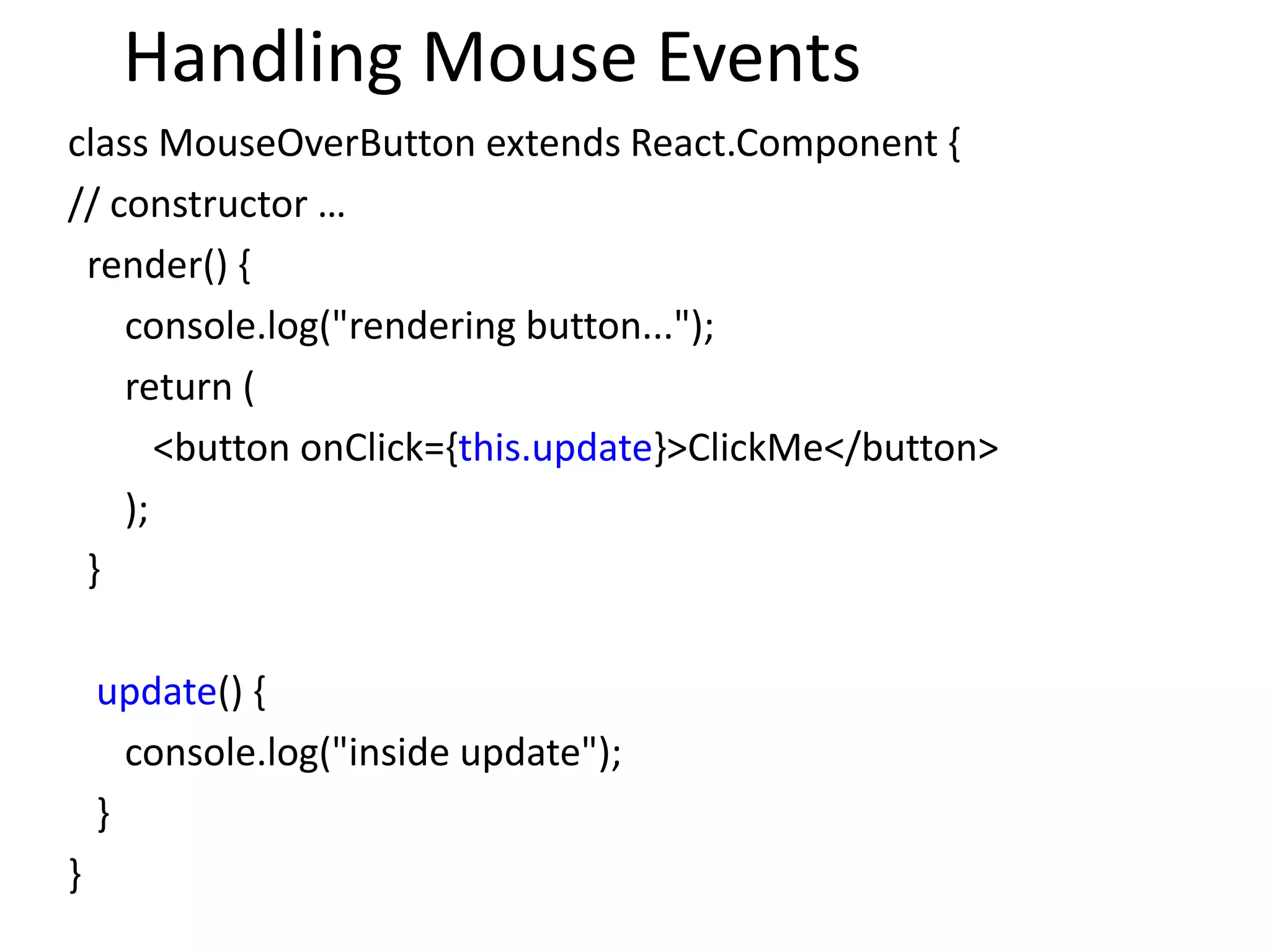 Handling Mouse Events

class MouseOverButton extends React.Component {
// constructor …
  render() {
    console.log("rendering button...");
    return (
      <button onClick={this.update}>ClickMe</button>
    );
  }

  update() {
    console.log("inside update");
  }
}